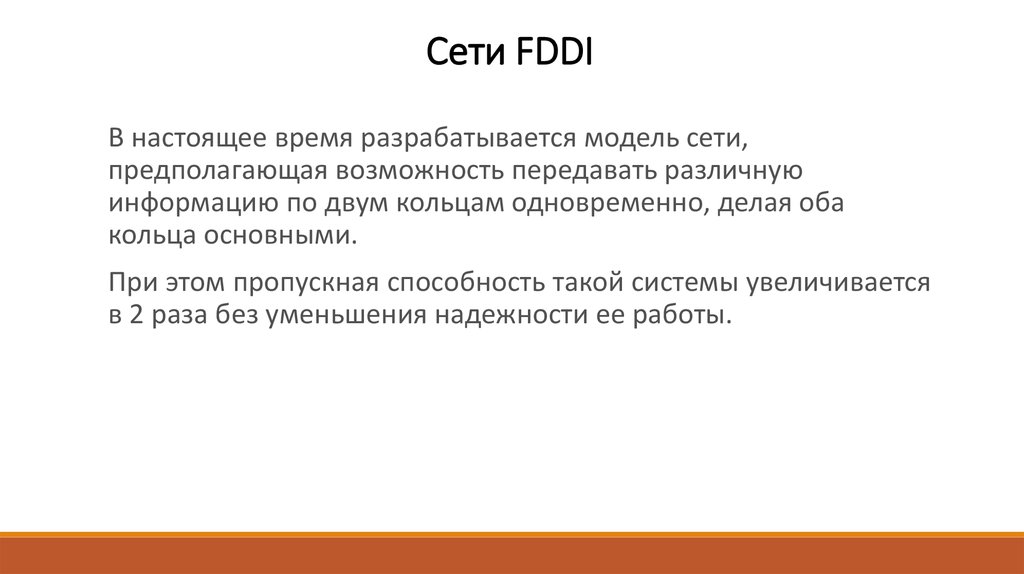 Сети FDDI

В настоящее время разрабатывается модель сети, предполагающая возможность передавать различную информацию по двум кольцам одновременно, делая оба кольца основными.

При этом пропускная способность такой системы увеличивается в 2 раза без уменьшения надежности ее работы.